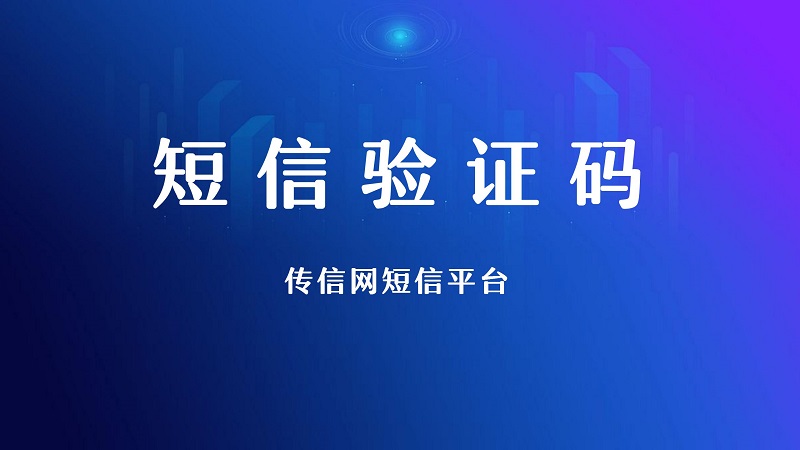 短信验证码

传信网短信平台